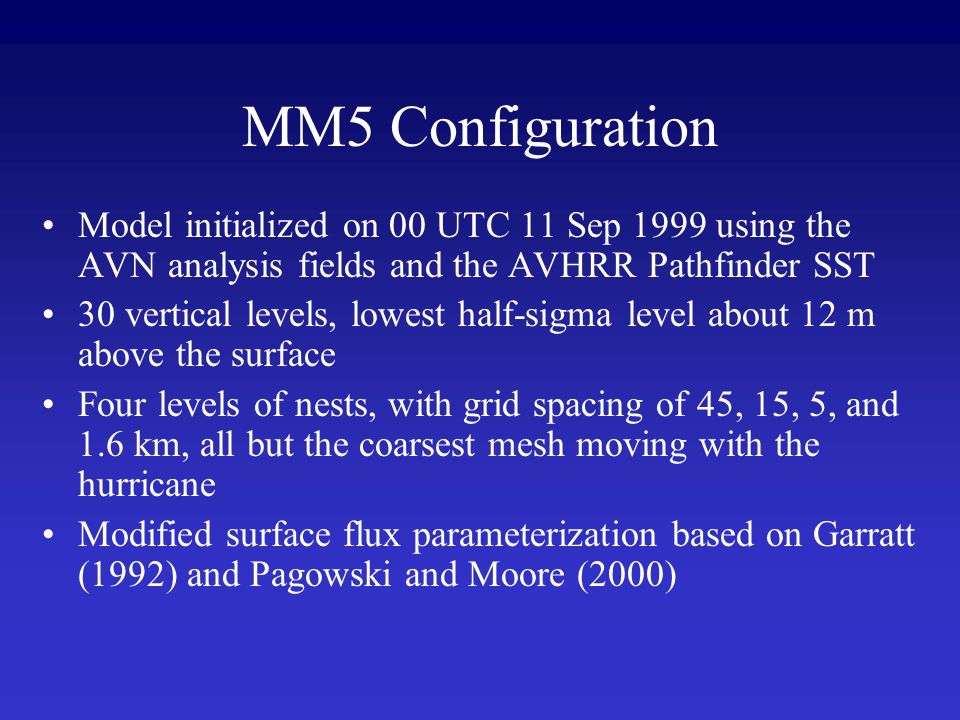 MM5 Configuration

• Model initialized on 00 UTC 11 Sep 1999 using the AVN analysis fields and the AVHRR Pathfinder SST
• 30 vertical levels, lowest half-sigma level about 12 m above the surface
• Four levels of nests, with grid spacing of 45, 15, 5, and 1.6 km, all but the coarsest mesh moving with the hurricane
• Modified surface flux parameterization based on Garratt (1992) and Pagowski and Moore (2000)